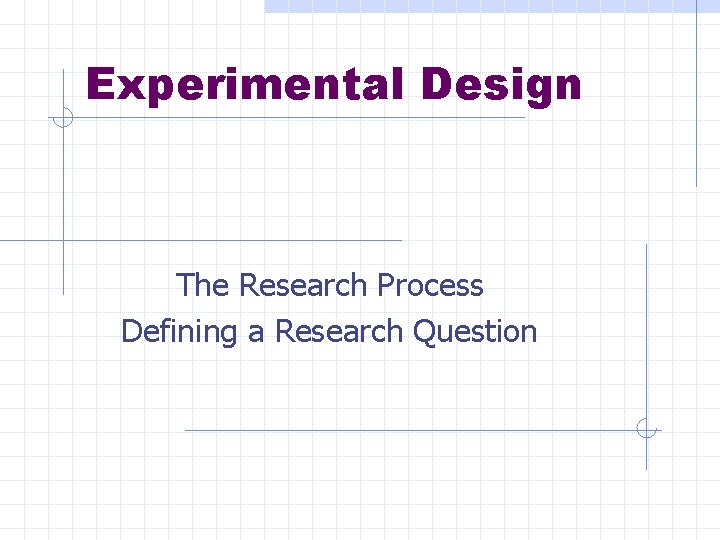 Experimental Design

The Research Process
Defining a Research Question